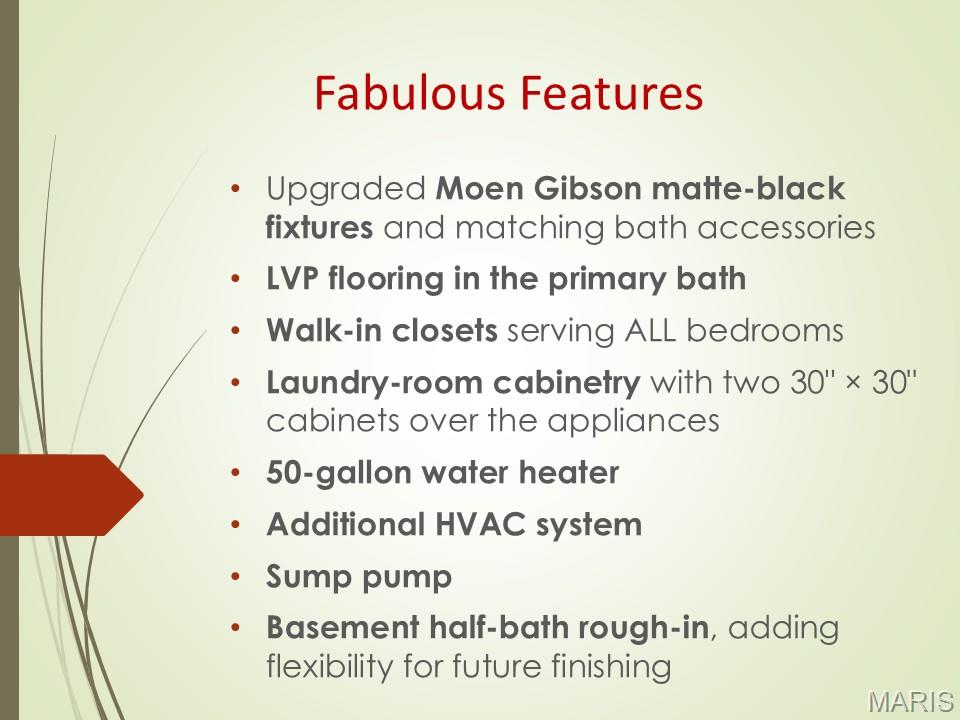 Fabulous Features

• Upgraded Moen Gibson matte-black fixtures and matching bath accessories
• LVP flooring in the primary bath
• Walk-in closets serving ALL bedrooms
• Laundry-room cabinetry with two 30" × 30" cabinets over the appliances
• 50-gallon water heater
• Additional HVAC system
• Sump pump
• Basement half-bath rough-in, adding flexibility for future finishing

MARIS